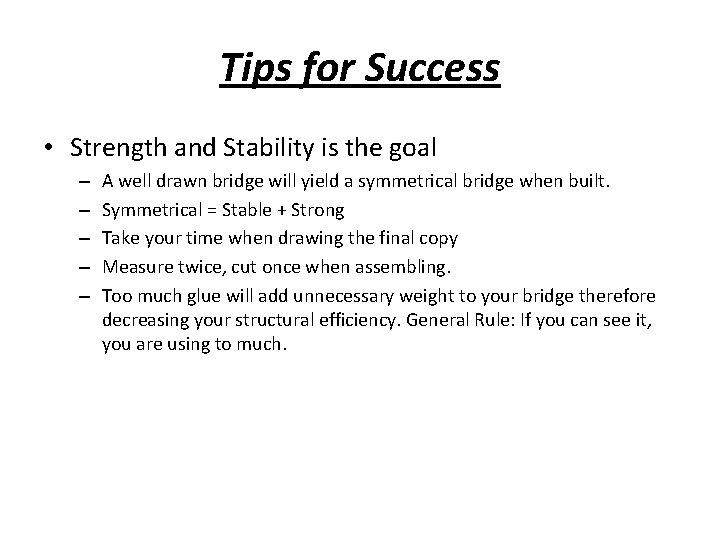 Tips for Success

• Strength and Stability is the goal
– A well drawn bridge will yield a symmetrical bridge when built.
– Symmetrical = Stable + Strong
– Take your time when drawing the final copy
– Measure twice, cut once when assembling.
– Too much glue will add unnecessary weight to your bridge therefore decreasing your structural efficiency. General Rule: If you can see it, you are using to much.